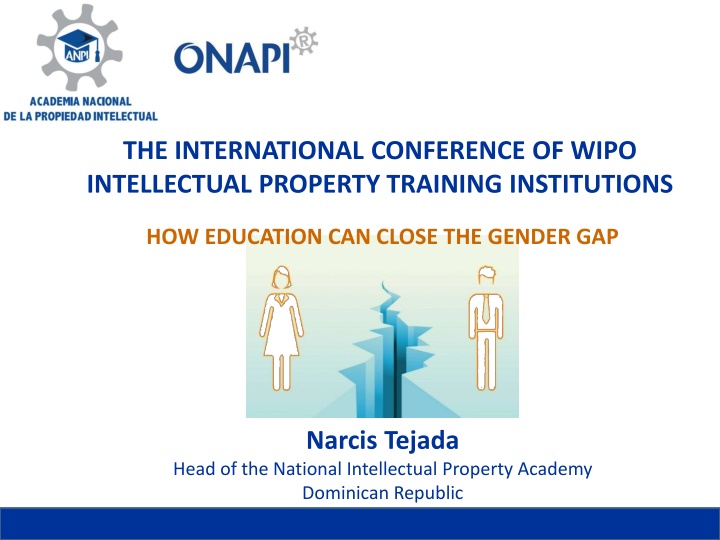 ANPI
ACADEMIA NACIONAL
DE LA PROPIEDAD INTELECTUAL

ONAPI®

THE INTERNATIONAL CONFERENCE OF WIPO INTELLECTUAL PROPERTY TRAINING INSTITUTIONS

HOW EDUCATION CAN CLOSE THE GENDER GAP

Narcis Tejada
Head of the National Intellectual Property Academy
Dominican Republic